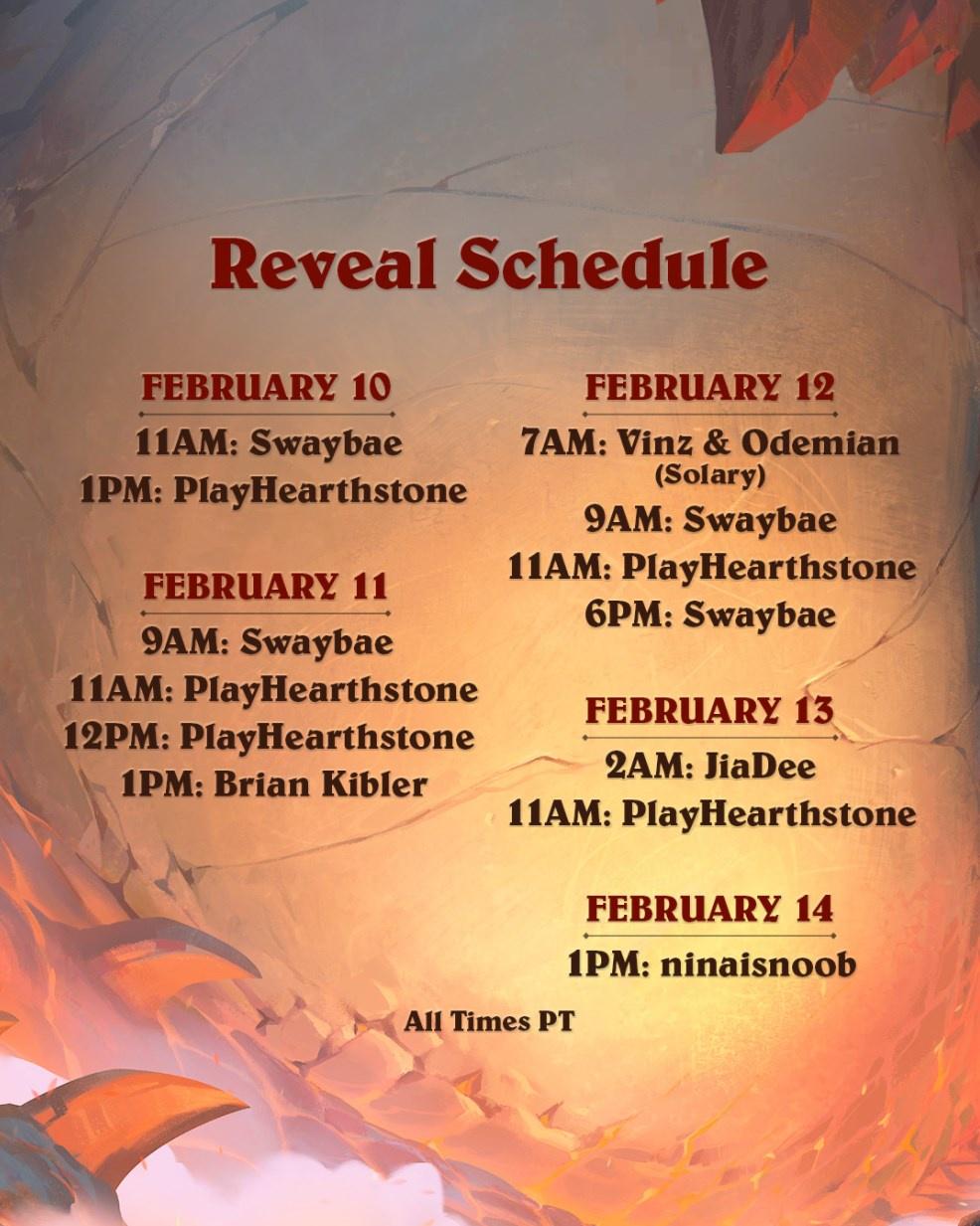 Reveal Schedule

FEBRUARY 10
11AM: Swaybae
1PM: PlayHearthstone

FEBRUARY 11
9AM: Swaybae
11AM: PlayHearthstone
12PM: PlayHearthstone
1PM: Brian Kibler

FEBRUARY 12
7AM: Vinz & Odemian (Solary)
9AM: Swaybae
11AM: PlayHearthstone
6PM: Swaybae

FEBRUARY 13
2AM: JiaDee
11AM: PlayHearthstone

FEBRUARY 14
1PM: ninaisnoob

All Times PT